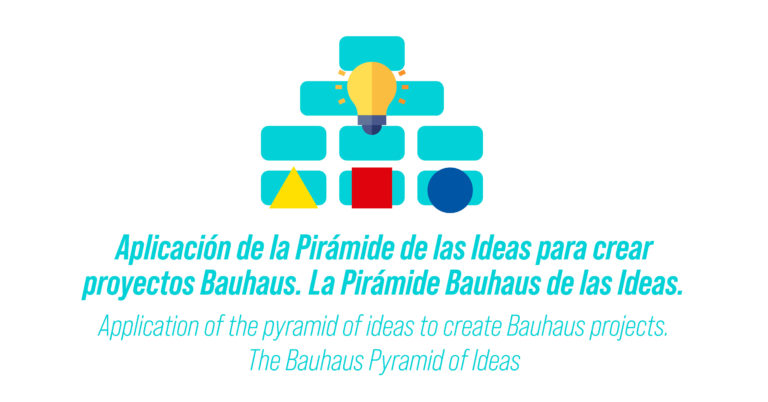 Aplicación de la Pirámide de las Ideas para crear proyectos Bauhaus. La Pirámide Bauhaus de las Ideas.

Application of the pyramid of ideas to create Bauhaus projects. The Bauhaus Pyramid of Ideas